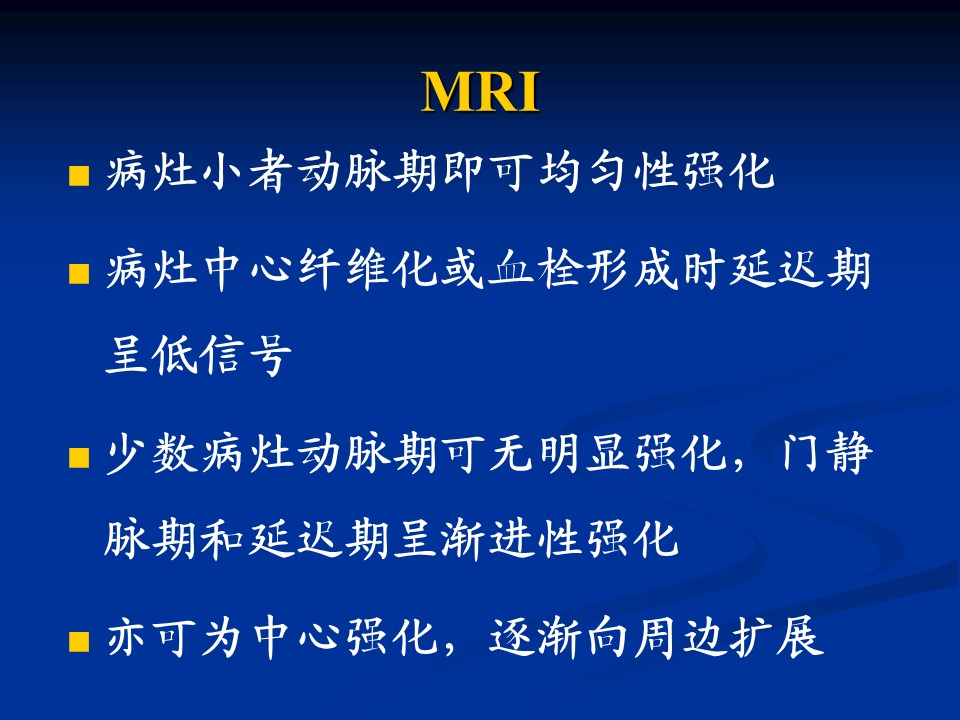 MRI

■ 病灶小者动脉期即可均匀性强化

■ 病灶中心纤维化或血栓形成时延迟期呈低信号

■ 少数病灶动脉期可无明显强化，门静脉期和延迟期呈渐进性强化

■ 亦可为中心强化，逐渐向周边扩展